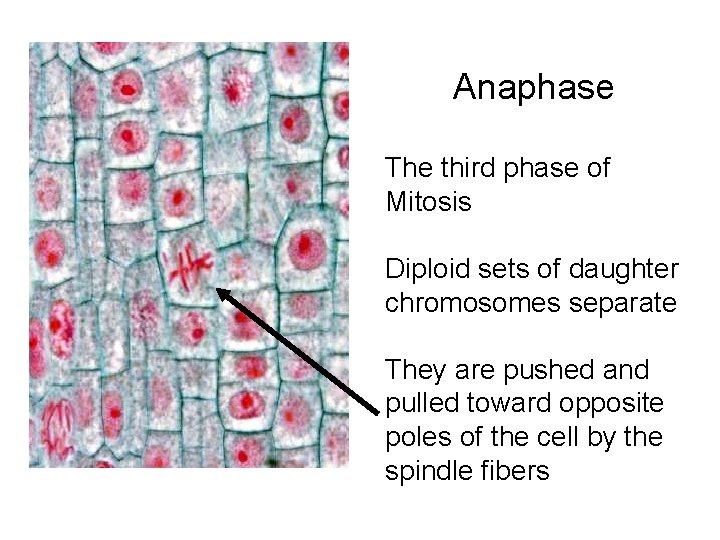 Anaphase

The third phase of Mitosis

Diploid sets of daughter chromosomes separate

They are pushed and pulled toward opposite poles of the cell by the spindle fibers